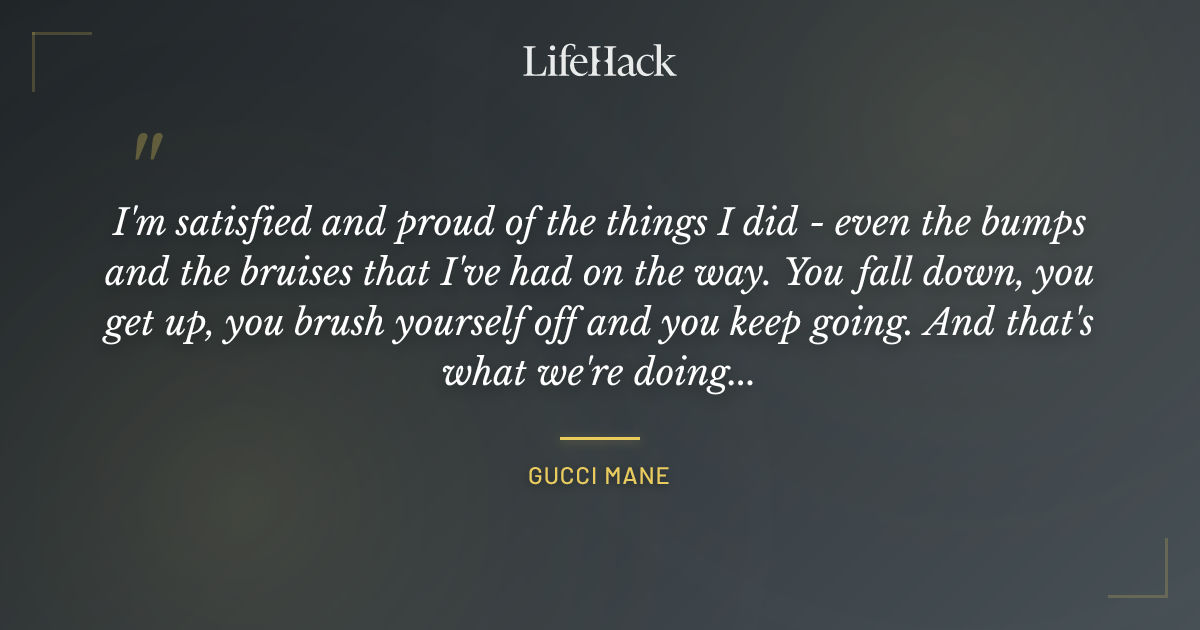 LifeHack

"

I'm satisfied and proud of the things I did - even the bumps and the bruises that I've had on the way. You fall down, you get up, you brush yourself off and you keep going. And that's what we're doing...

GUCCI MANE